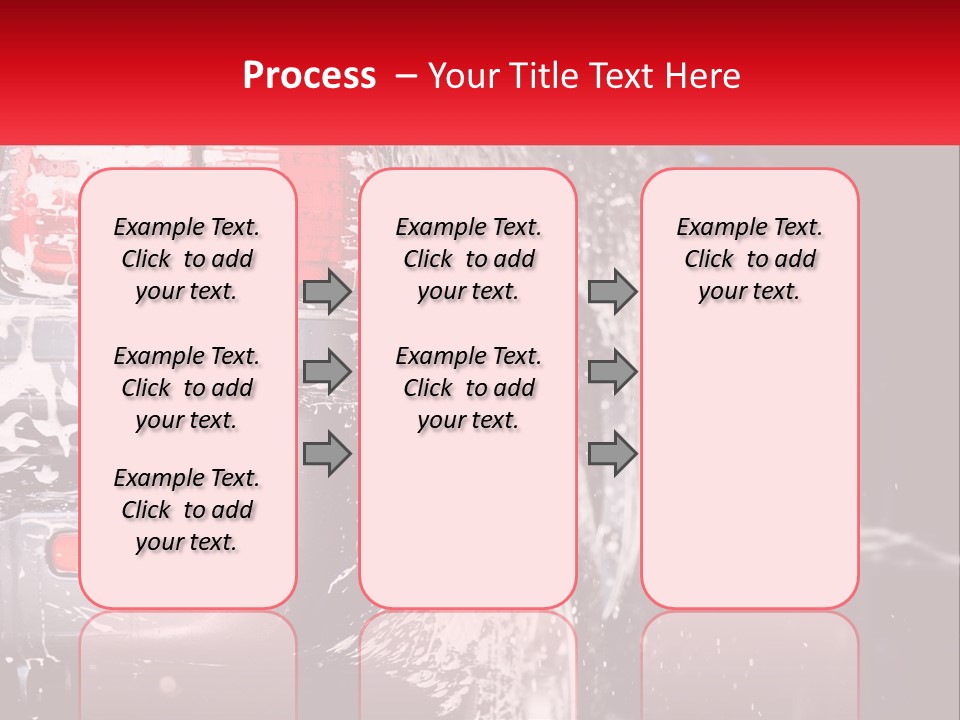 Process – Your Title Text Here

Example Text. Click to add your text.

Example Text. Click to add your text.

Example Text. Click to add your text.

Example Text. Click to add your text.

Example Text. Click to add your text.

Example Text. Click to add your text.